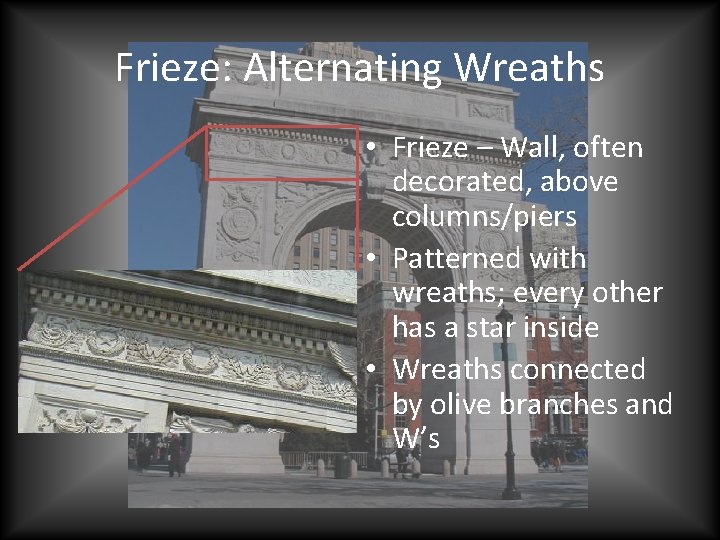 Frieze: Alternating Wreaths

• Frieze – Wall, often decorated, above columns/piers
• Patterned with wreaths; every other has a star inside
• Wreaths connected by olive branches and W's